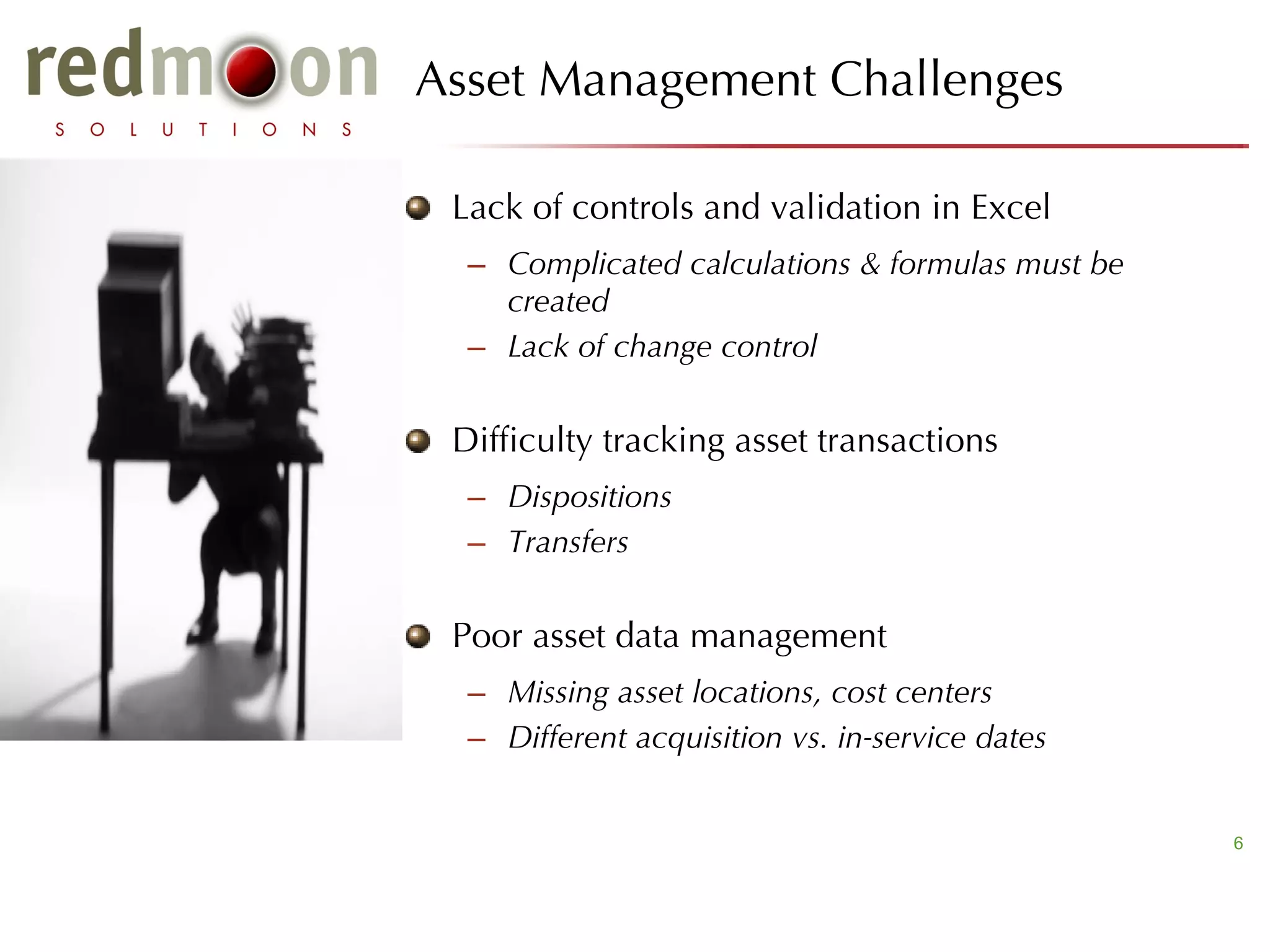 redmoon
SOLUTIONS

Asset Management Challenges

Lack of controls and validation in Excel

– Complicated calculations & formulas must be created
– Lack of change control

Difficulty tracking asset transactions

– Dispositions
– Transfers

Poor asset data management

– Missing asset locations, cost centers
– Different acquisition vs. in-service dates

6